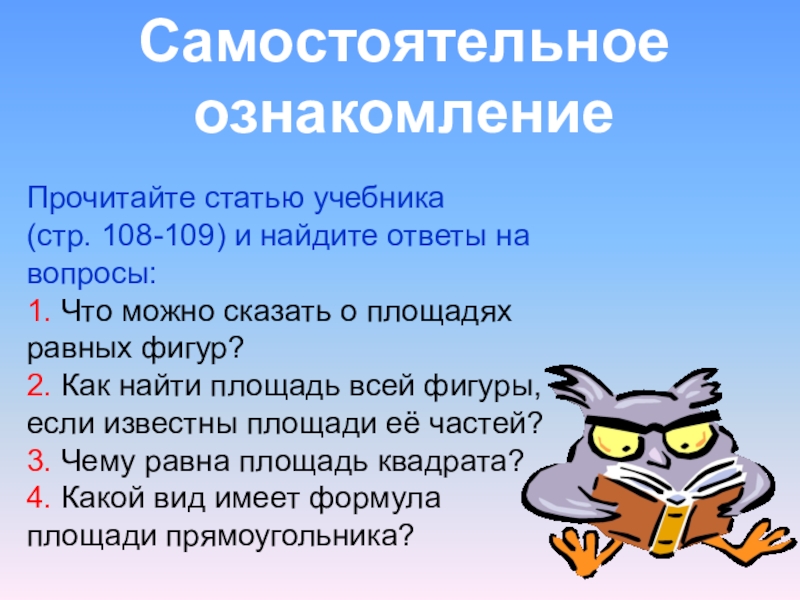 Самостоятельное ознакомление

Прочитайте статью учебника (стр. 108-109) и найдите ответы на вопросы:
1. Что можно сказать о площадях равных фигур?
2. Как найти площадь всей фигуры, если известны площади её частей?
3. Чему равна площадь квадрата?
4. Какой вид имеет формула площади прямоугольника?